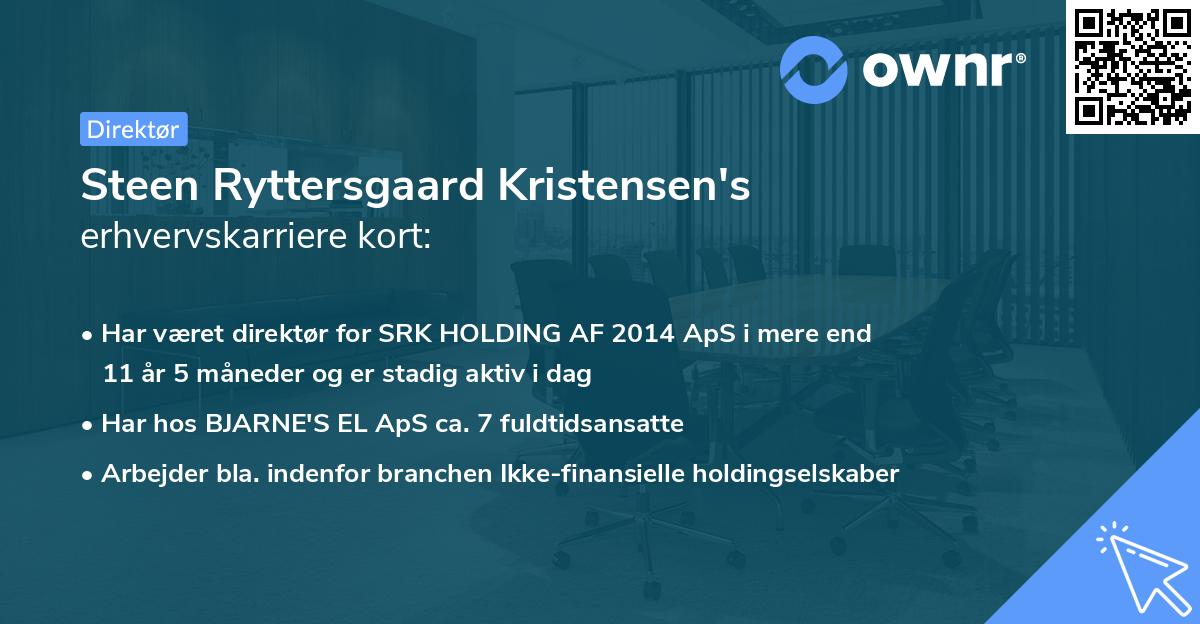 ownr®

Direktør

Steen Ryttersgaard Kristensen's erhvervskarriere kort:

• Har været direktør for SRK HOLDING AF 2014 ApS i mere end 11 år 5 måneder og er stadig aktiv i dag

• Har hos BJARNE'S EL ApS ca. 7 fuldtidsansatte

• Arbejder bla. indenfor branchen Ikke-finansielle holdingselskaber